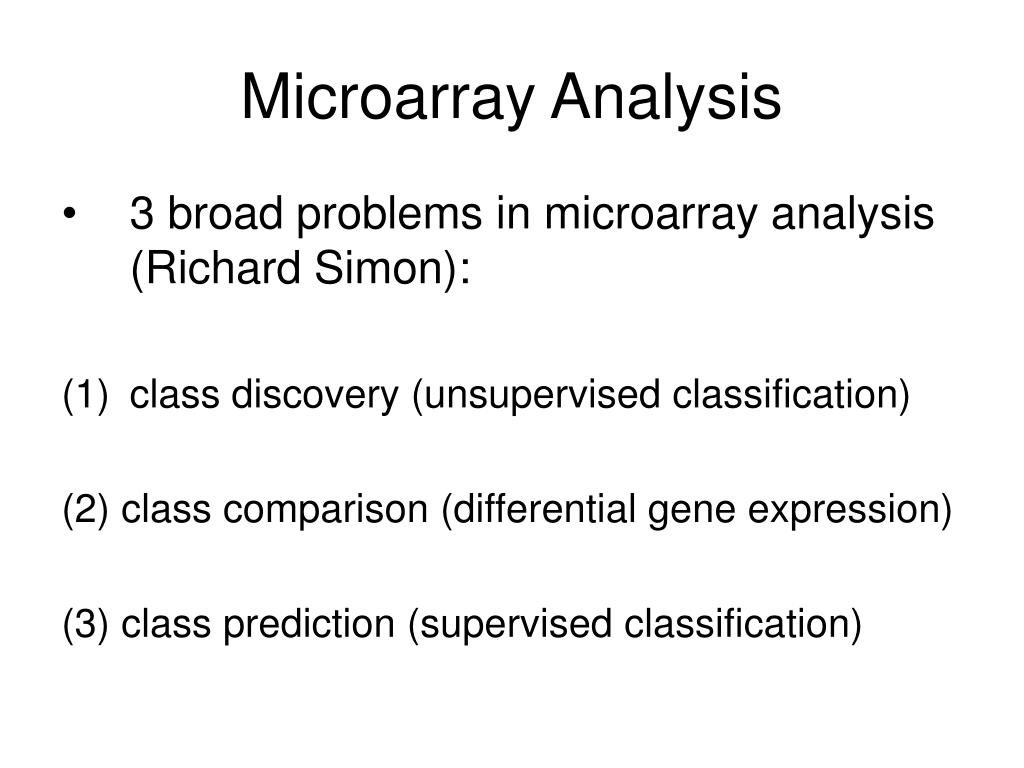 Microarray Analysis

• 3 broad problems in microarray analysis (Richard Simon):

(1) class discovery (unsupervised classification)

(2) class comparison (differential gene expression)

(3) class prediction (supervised classification)